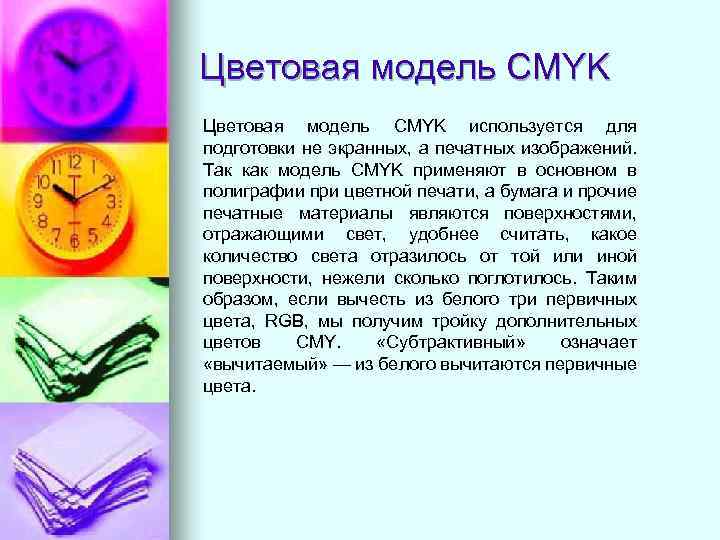 Цветовая модель CMYK

Цветовая модель CMYK используется для подготовки не экранных, а печатных изображений. Так как модель CMYK применяют в основном в полиграфии при цветной печати, а бумага и прочие печатные материалы являются поверхностями, отражающими свет, удобнее считать, какое количество света отразилось от той или иной поверхности, нежели сколько поглотилось. Таким образом, если вычесть из белого три первичных цвета, RGB, мы получим тройку дополнительных цветов CMY. «Субтрактивный» означает «вычитаемый» — из белого вычитаются первичные цвета.